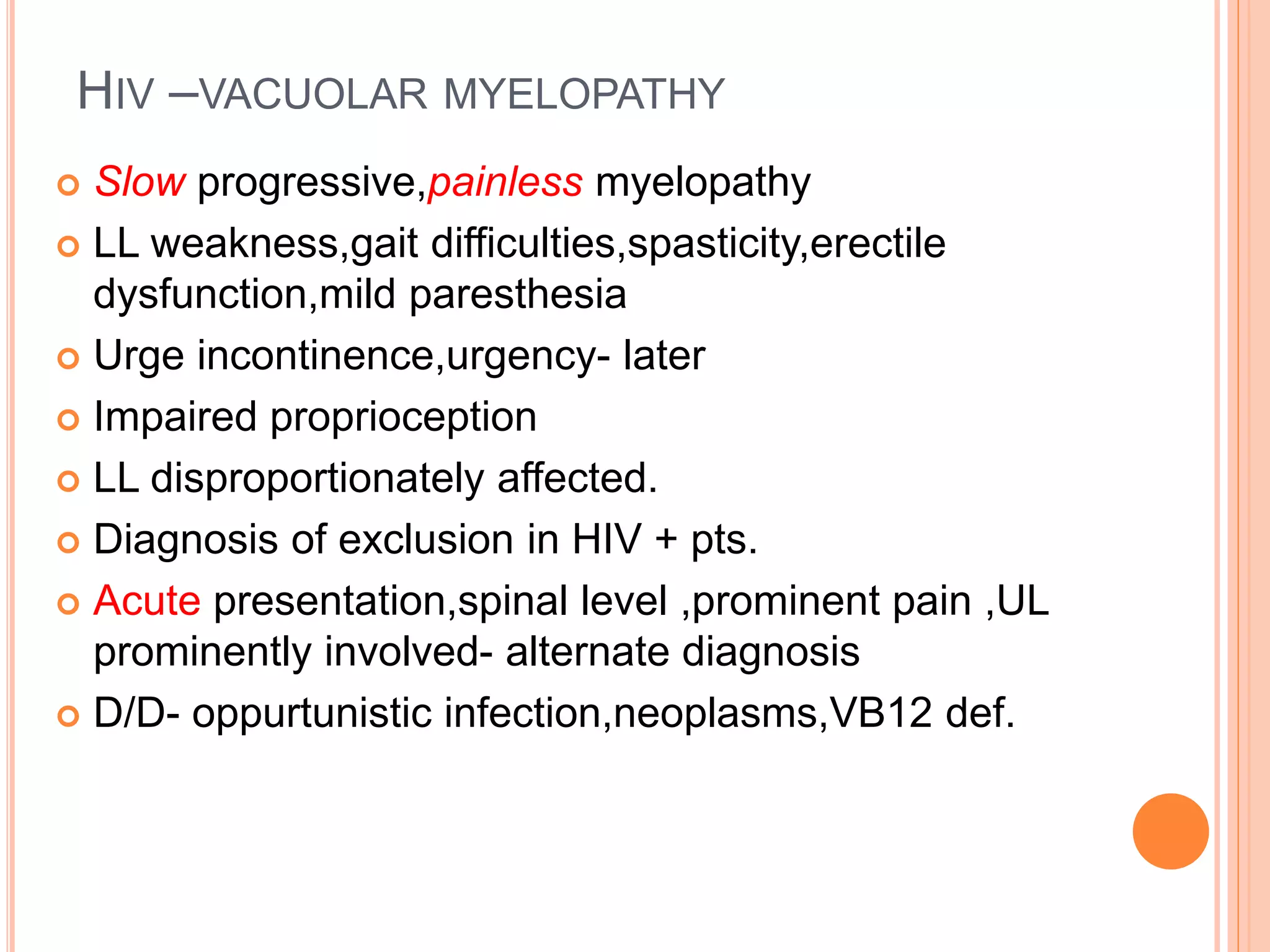 HIV –VACUOLAR MYELOPATHY

Slow progressive,painless myelopathy

LL weakness,gait difficulties,spasticity,erectile dysfunction,mild paresthesia

Urge incontinence,urgency- later

Impaired proprioception

LL disproportionately affected.

Diagnosis of exclusion in HIV + pts.

Acute presentation,spinal level ,prominent pain ,UL prominently involved- alternate diagnosis

D/D- oppurtunistic infection,neoplasms,VB12 def.